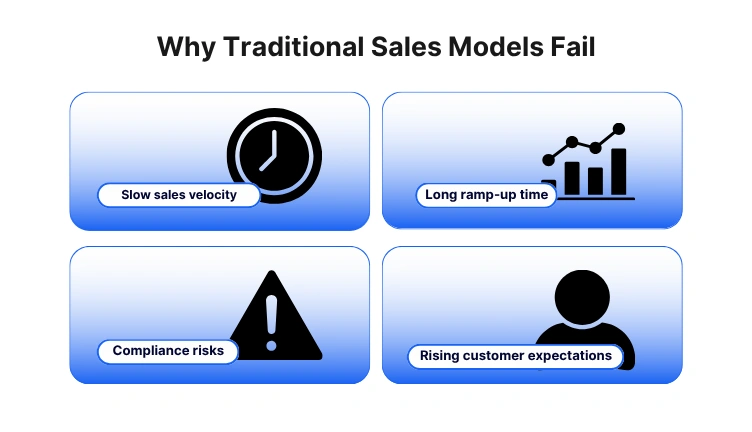 Why Traditional Sales Models Fail

Slow sales velocity

Long ramp-up time

Compliance risks

Rising customer expectations